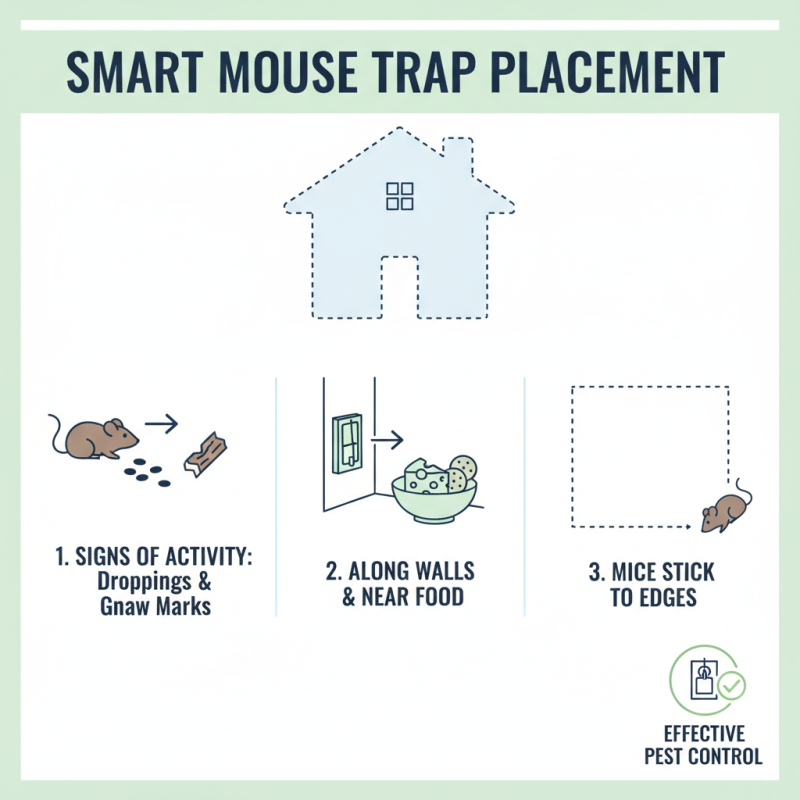 SMART MOUSE TRAP PLACEMENT

1. SIGNS OF ACTIVITY: Droppings & Gnaw Marks

2. ALONG WALLS & NEAR FOOD

3. MICE STICK TO EDGES

EFFECTIVE PEST CONTROL